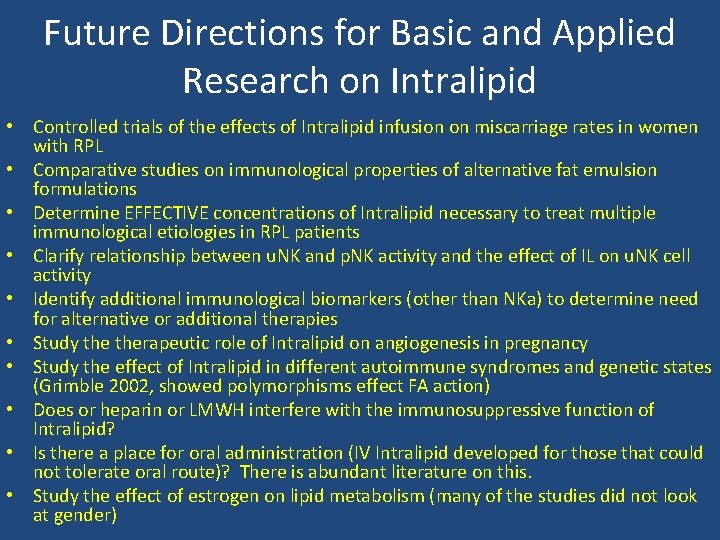 Future Directions for Basic and Applied Research on Intralipid

• Controlled trials of the effects of Intralipid infusion on miscarriage rates in women with RPL
• Comparative studies on immunological properties of alternative fat emulsion formulations
• Determine EFFECTIVE concentrations of Intralipid necessary to treat multiple immunological etiologies in RPL patients
• Clarify relationship between uNK and pNK activity and the effect of IL on uNK cell activity
• Identify additional immunological biomarkers (other than NKa) to determine need for alternative or additional therapies
• Study the therapeutic role of Intralipid on angiogenesis in pregnancy
• Study the effect of Intralipid in different autoimmune syndromes and genetic states (Grimble 2002, showed polymorphisms effect FA action)
• Does or heparin or LMWH interfere with the immunosuppressive function of Intralipid?
• Is there a place for oral administration (IV Intralipid developed for those that could not tolerate oral route)? There is abundant literature on this.
• Study the effect of estrogen on lipid metabolism (many of the studies did not look at gender)